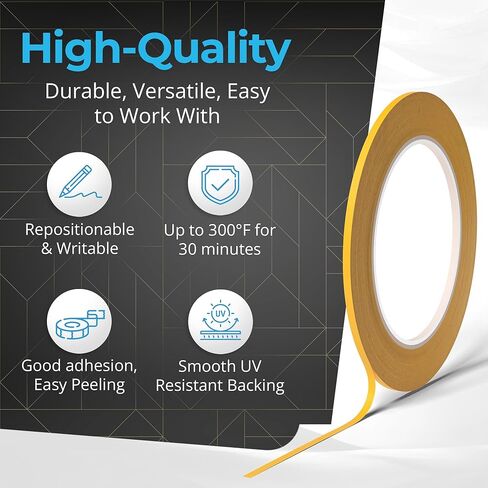 High-Quality

Durable, Versatile, Easy to Work With

Repositionable & Writable

Up to 300°F for 30 minutes

Good adhesion, Easy Peeling

UV

Smooth UV Resistant Backing